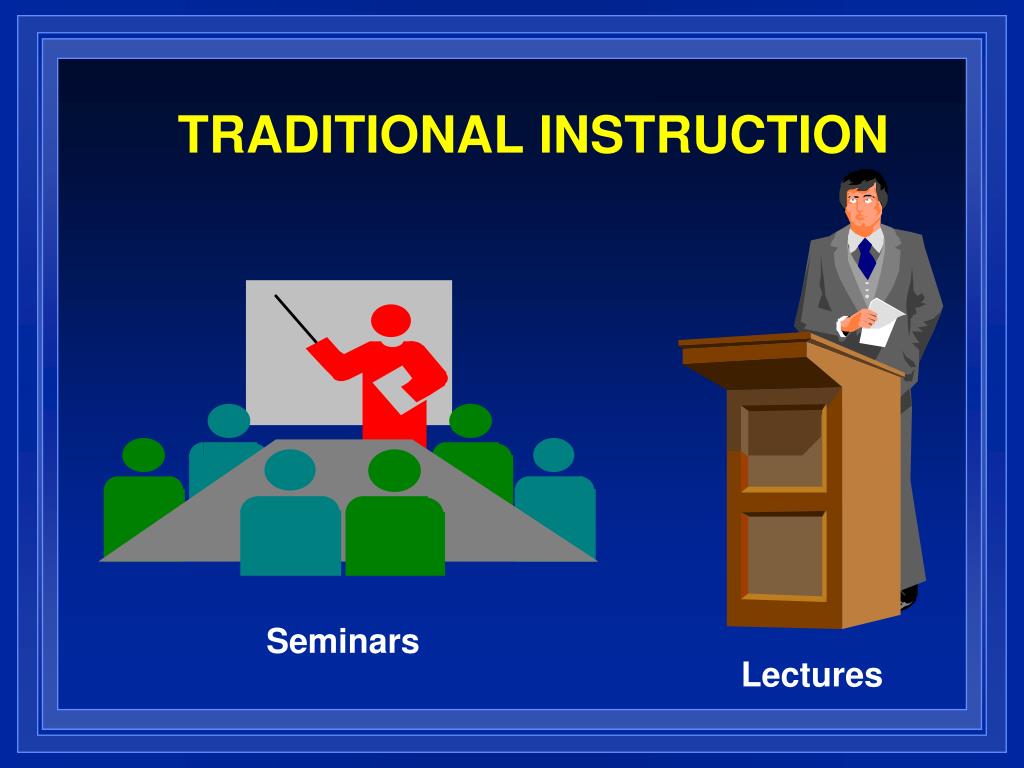 TRADITIONAL INSTRUCTION

Seminars

Lectures